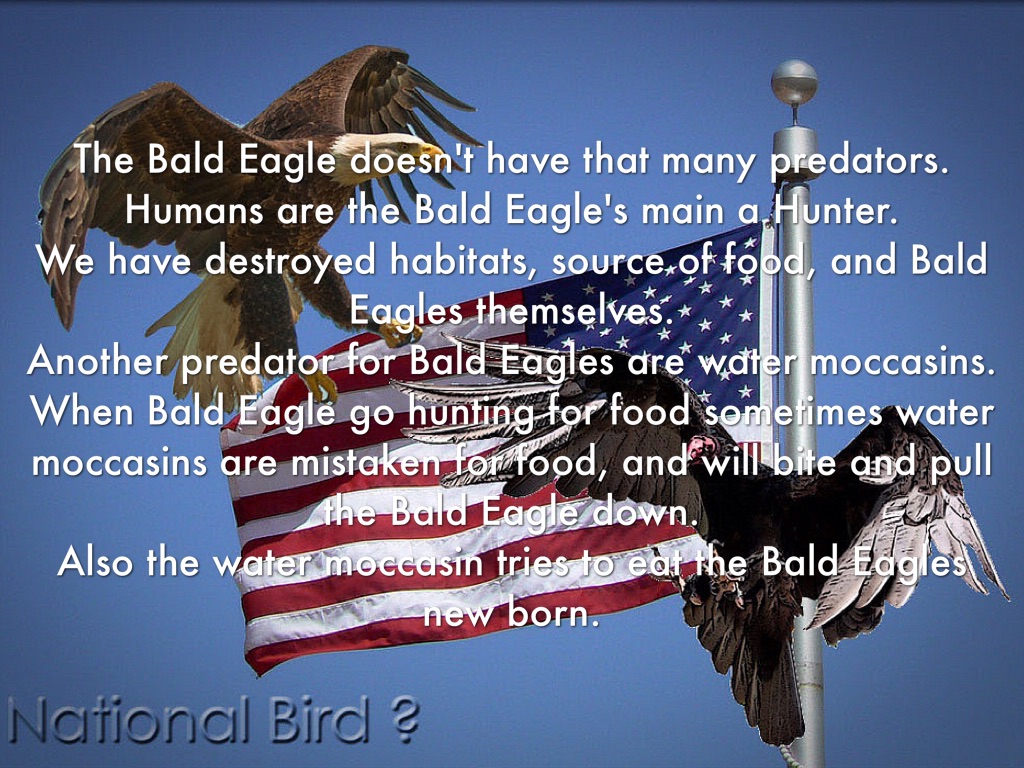 The Bald Eagle doesn't have that many predators.
Humans are the Bald Eagle's main a Hunter.
We have destroyed habitats, source of food, and Bald Eagles themselves.
Another predator for Bald Eagles are water moccasins.
When Bald Eagle go hunting for food sometimes water moccasins are mistaken for food, and will bite and pull the Bald Eagle down.
Also the water moccasin tries to eat the Bald Eagles new born.

National Bird ?